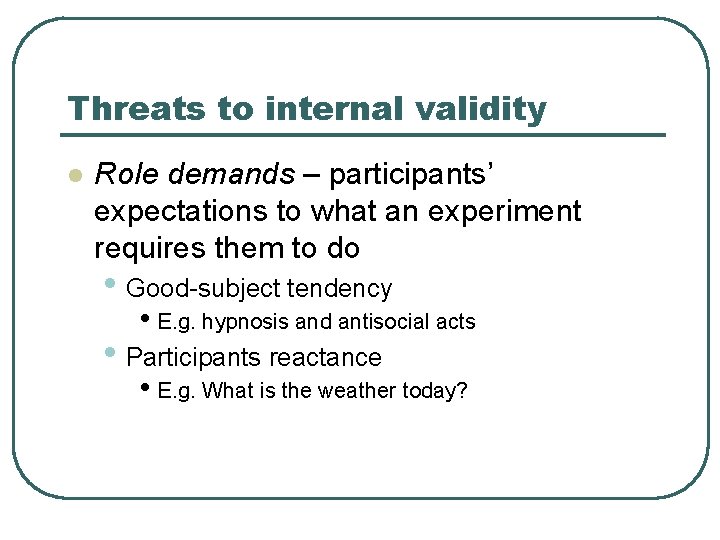 Threats to internal validity

- Role demands – participants' expectations to what an experiment requires them to do
  - Good-subject tendency
    - E.g. hypnosis and antisocial acts
  - Participants reactance
    - E.g. What is the weather today?